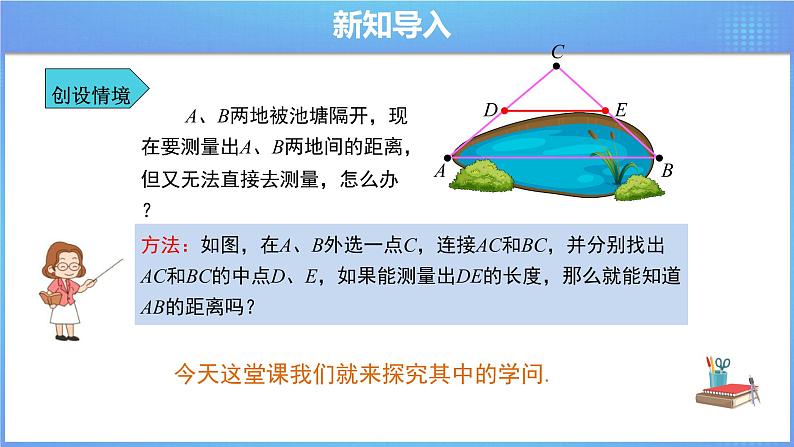 新知导入

创设情境

$A$、$B$两地被池塘隔开，现在要测量出$A$、$B$两地间的距离，但又无法直接去测量，怎么办？

$C$
$D$
$E$
$A$
$B$

方法：如图，在$A$、$B$外选一点$C$，连接$AC$和$BC$，并分别找出$AC$和$BC$的中点$D$、$E$，如果能测量出$DE$的长度，那么就能知道$AB$的距离吗？

今天这堂课我们就来探究其中的学问.